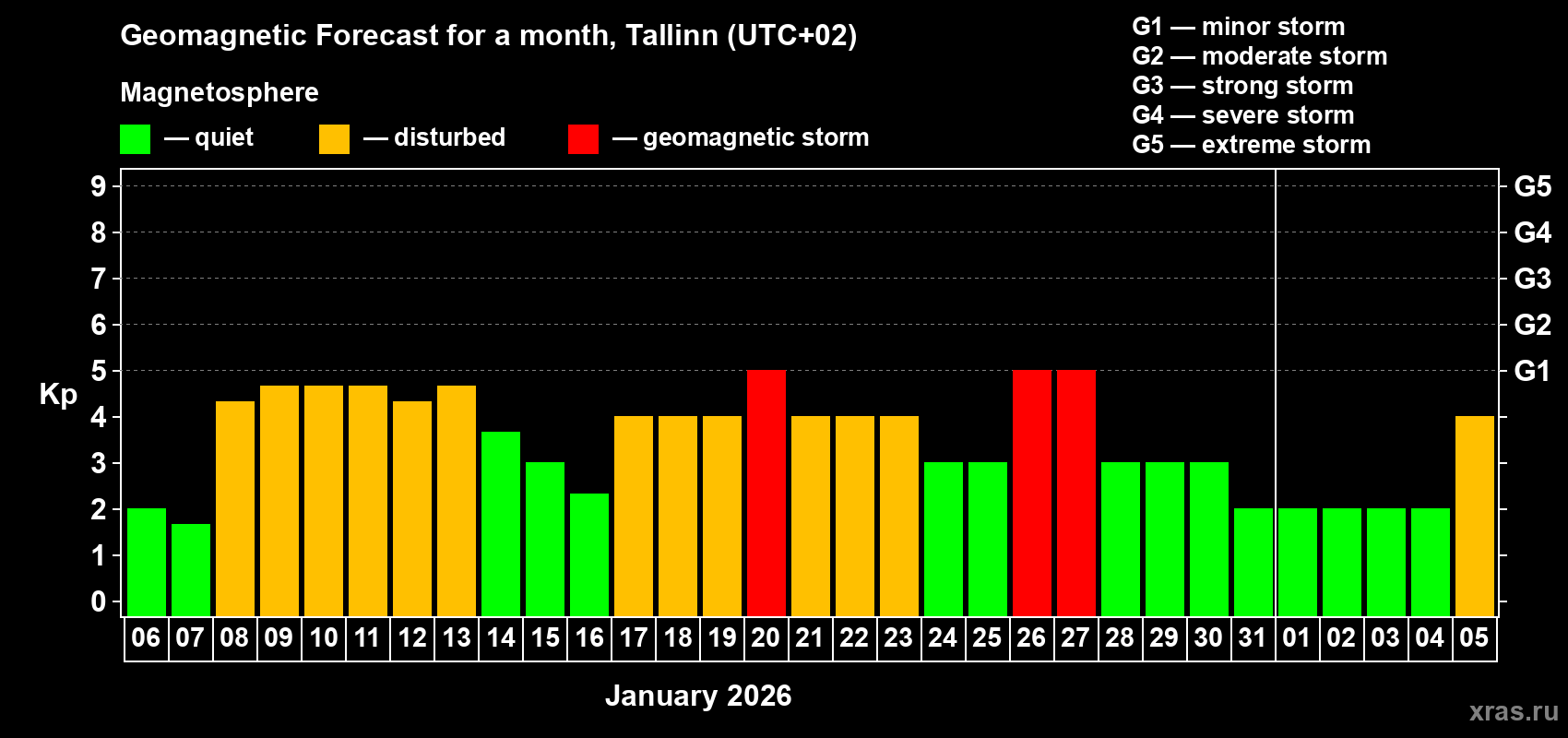 Geomagnetic Forecast for a month, Tallinn (UTC+02)

Magnetosphere

— quiet — disturbed — geomagnetic storm

G1 — minor storm
G2 — moderate storm
G3 — strong storm
G4 — severe storm
G5 — extreme storm

Kp

9
8
7
6
5
4
3
2
1
0

G5
G4
G3
G2
G1

06 07 08 09 10 11 12 13 14 15 16 17 18 19 20 21 22 23 24 25 26 27 28 29 30 31 01 02 03 04 05

January 2026

xras.ru